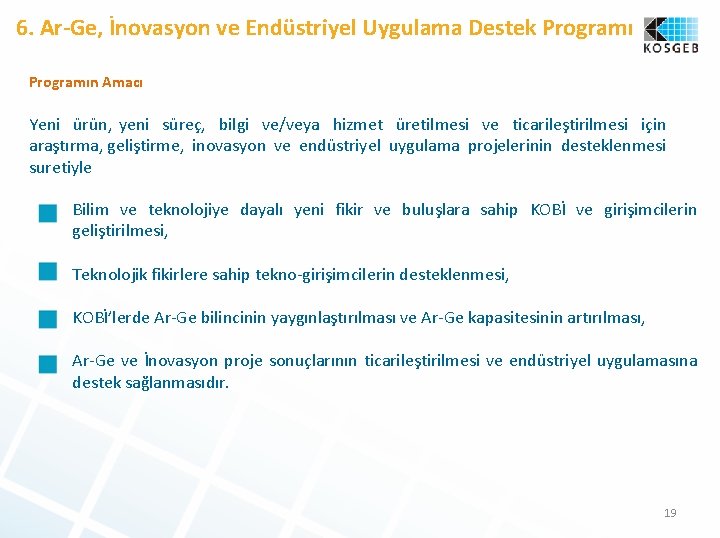 6. Ar-Ge, İnovasyon ve Endüstriyel Uygulama Destek Programı

KOSGEB

Programın Amacı

Yeni ürün, yeni süreç, bilgi ve/veya hizmet üretilmesi ve ticarileştirilmesi için araştırma, geliştirme, inovasyon ve endüstriyel uygulama projelerinin desteklenmesi suretiyle

Bilim ve teknolojiye dayalı yeni fikir ve buluşlara sahip KOBİ ve girişimcilerin geliştirilmesi,

Teknolojik fikirlere sahip tekno-girişimcilerin desteklenmesi,

KOBİ'lerde Ar-Ge bilincinin yaygınlaştırılması ve Ar-Ge kapasitesinin artırılması,

Ar-Ge ve İnovasyon proje sonuçlarının ticarileştirilmesi ve endüstriyel uygulamasına destek sağlanmasıdır.

19